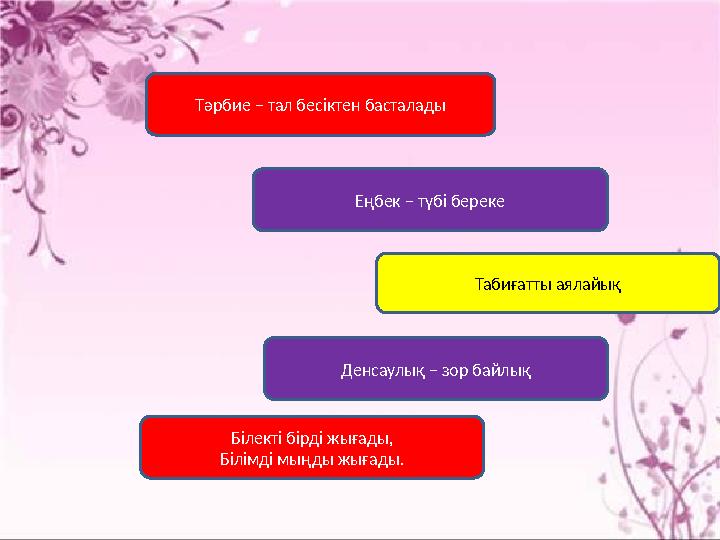 Тәрбие – тал бесіктен басталады

Еңбек – түбі береке

Табиғатты аялайық

Денсаулық – зор байлық

Білекті бірді жығады,
Білімді мыңды жығады.